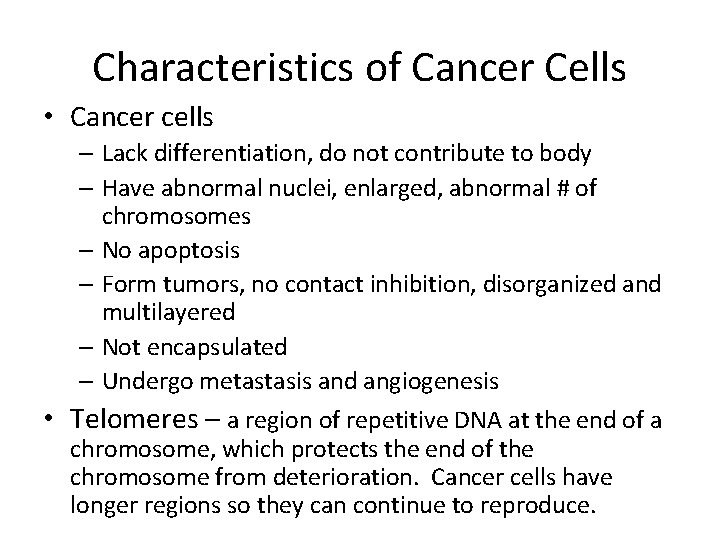 Characteristics of Cancer Cells

• Cancer cells
  – Lack differentiation, do not contribute to body
  – Have abnormal nuclei, enlarged, abnormal # of chromosomes
  – No apoptosis
  – Form tumors, no contact inhibition, disorganized and multilayered
  – Not encapsulated
  – Undergo metastasis and angiogenesis

• Telomeres – a region of repetitive DNA at the end of a chromosome, which protects the end of the chromosome from deterioration. Cancer cells have longer regions so they can continue to reproduce.